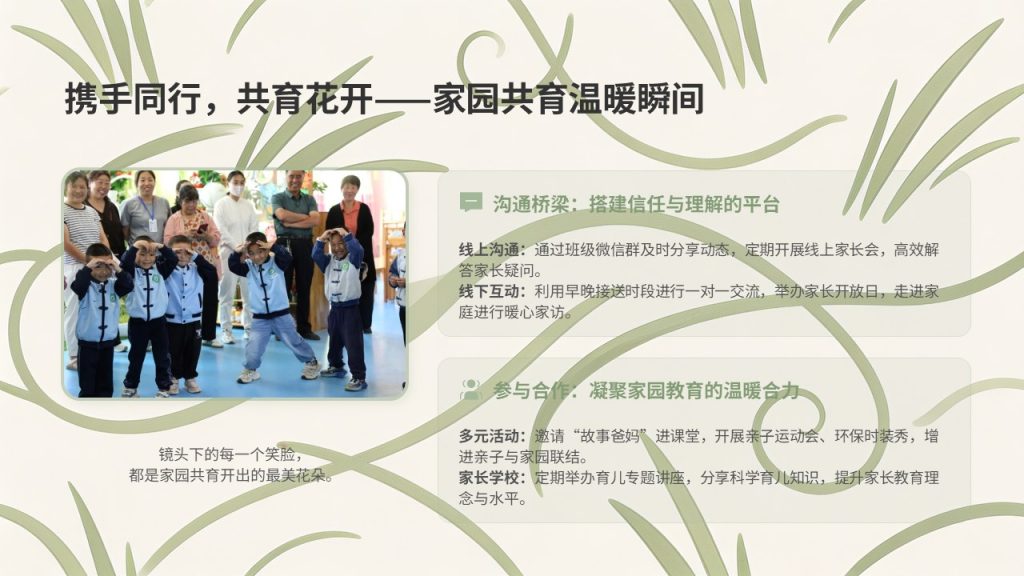 携手同行，共育花开——家园共育温暖瞬间

镜头下的每一个笑脸，
都是家园共育开出的最美花朵。

沟通桥梁：搭建信任与理解的平台

线上沟通：通过班级微信群及时分享动态，定期开展线上家长会，高效解答家长疑问。
线下互动：利用早晚接送时段进行一对一交流，举办家长开放日，走进家庭进行暖心家访。

参与合作：凝聚家园教育的温暖合力

多元活动：邀请“故事爸妈”进课堂，开展亲子运动会、环保时装秀，增进亲子与家园联结。
家长学校：定期举办育儿专题讲座，分享科学育儿知识，提升家长教育理念与水平。